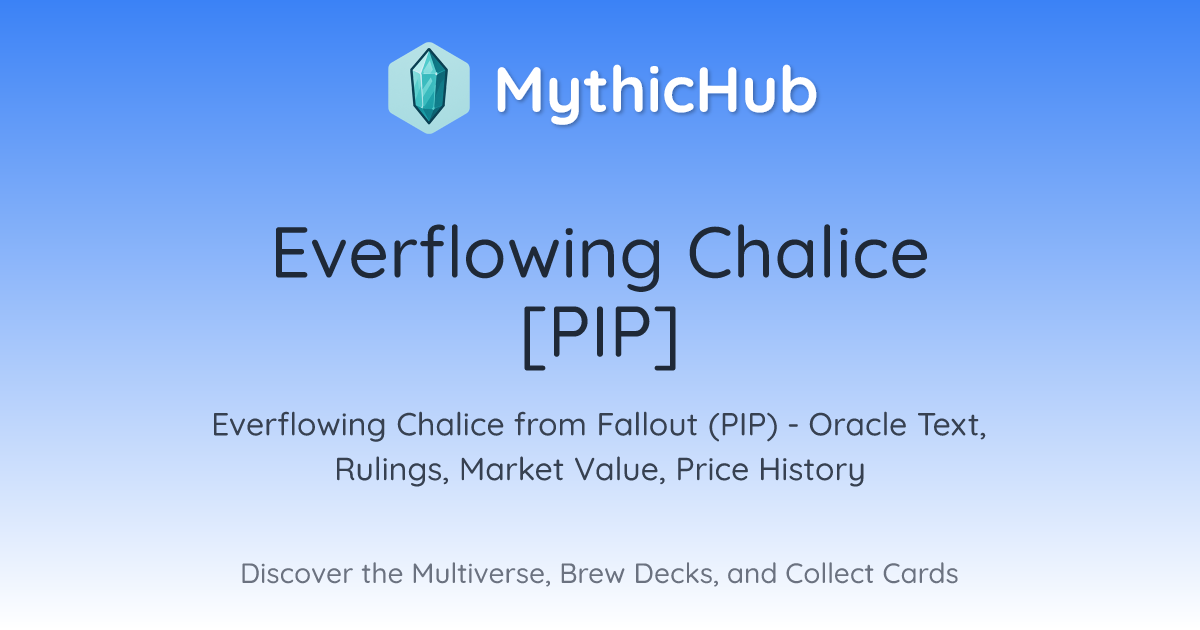 MythicHub

Everflowing Chalice [PIP]

Everflowing Chalice from Fallout (PIP) - Oracle Text, Rulings, Market Value, Price History

Discover the Multiverse, Brew Decks, and Collect Cards